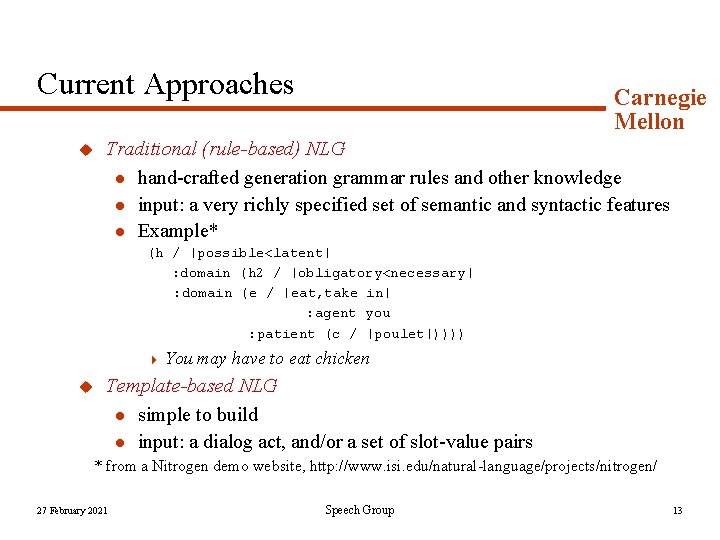 Current Approaches

Carnegie Mellon

Traditional (rule-based) NLG

hand-crafted generation grammar rules and other knowledge

input: a very richly specified set of semantic and syntactic features

Example*

(h / |possible<latent|
:domain (h2 / |obligatory<necessary|
:domain (e / |eat,take in|
:agent you
:patient (c / |poulet|))))

You may have to eat chicken

Template-based NLG

simple to build

input: a dialog act, and/or a set of slot-value pairs

* from a Nitrogen demo website, http://www.isi.edu/natural-language/projects/nitrogen/

27 February 2021

Speech Group

13